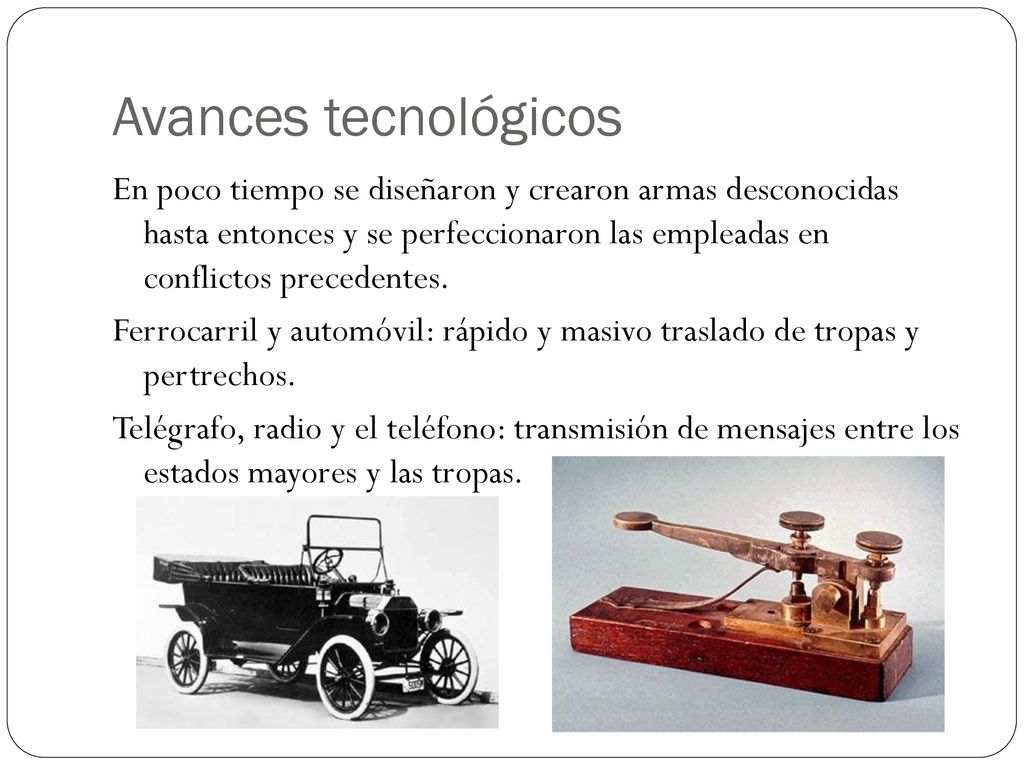 Avances tecnológicos

En poco tiempo se diseñaron y crearon armas desconocidas hasta entonces y se perfeccionaron las empleadas en conflictos precedentes.

Ferrocarril y automóvil: rápido y masivo traslado de tropas y pertrechos.

Telégrafo, radio y el teléfono: transmisión de mensajes entre los estados mayores y las tropas.